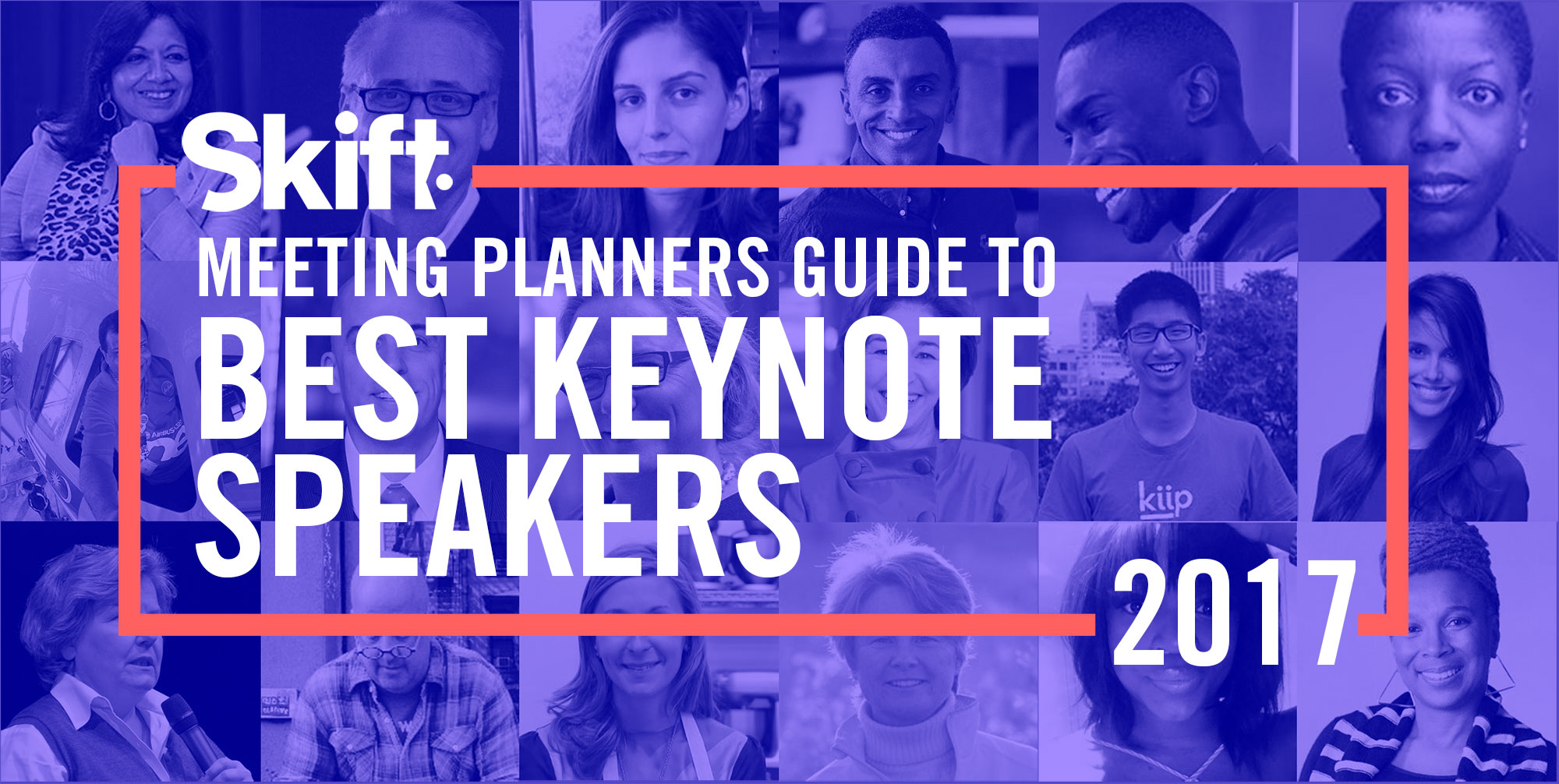 Skift

MEETING PLANNERS GUIDE TO
BEST KEYNOTE
SPEAKERS

2017

kiip